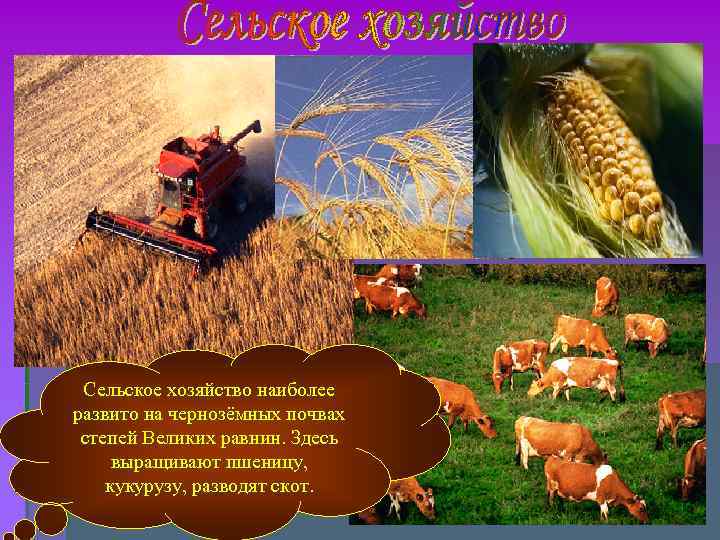 Сельское хозяйство

Сельское хозяйство наиболее развито на чернозёмных почвах степей Великих равнин. Здесь выращивают пшеницу, кукурузу, разводят скот.